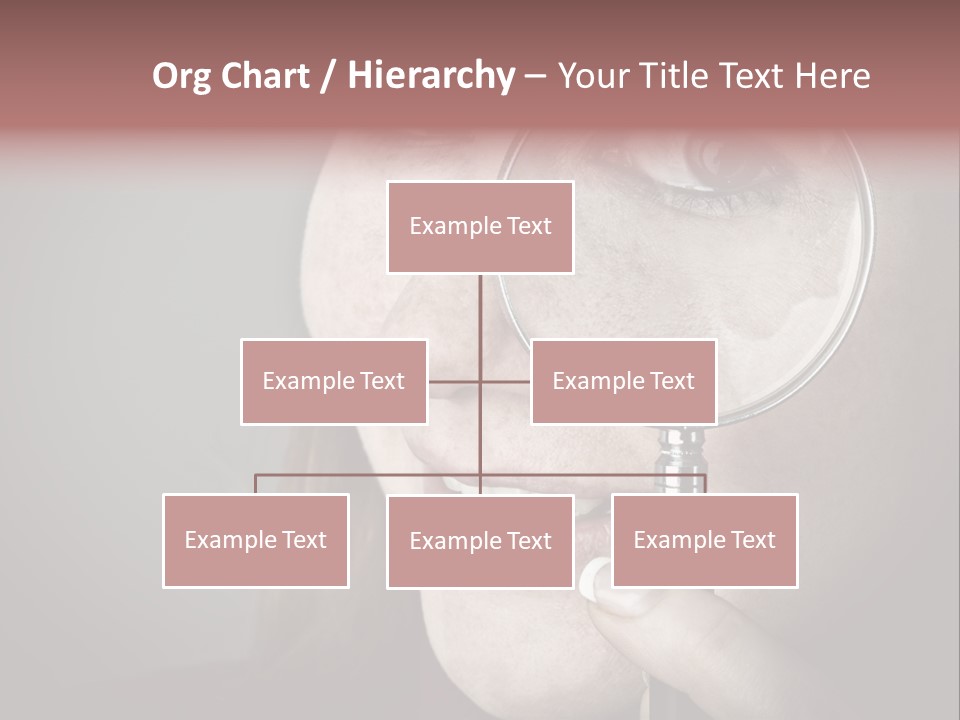 Org Chart / Hierarchy – Your Title Text Here

Example Text

Example Text

Example Text

Example Text

Example Text

Example Text